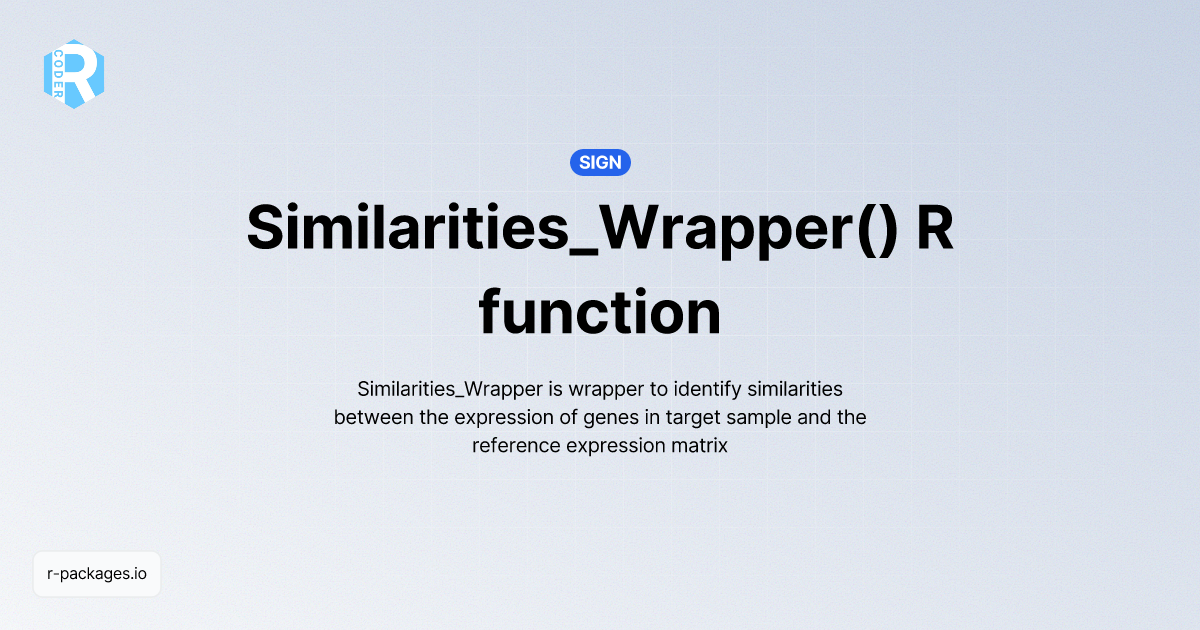 R CODER

SIGN

Similarities_Wrapper() R function

Similarities_Wrapper is wrapper to identify similarities between the expression of genes in target sample and the reference expression matrix

r-packages.io